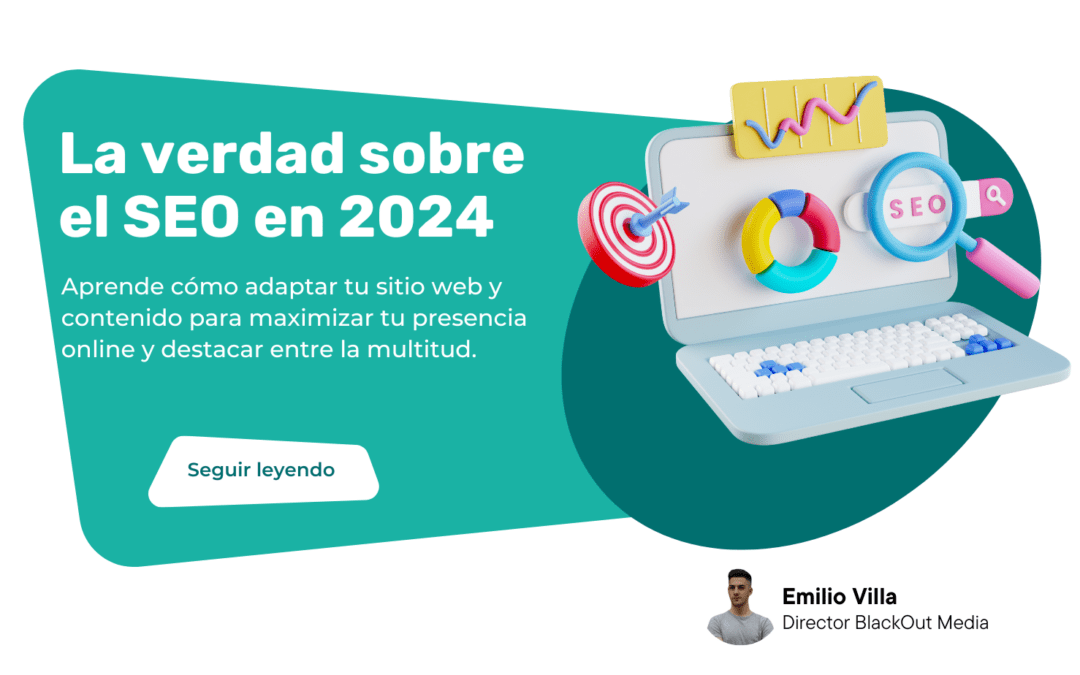 La verdad sobre el SEO en 2024

Aprende cómo adaptar tu sitio web y contenido para maximizar tu presencia online y destacar entre la multitud.

Seguir leyendo

SEO

Emilio Villa
Director BlackOut Media